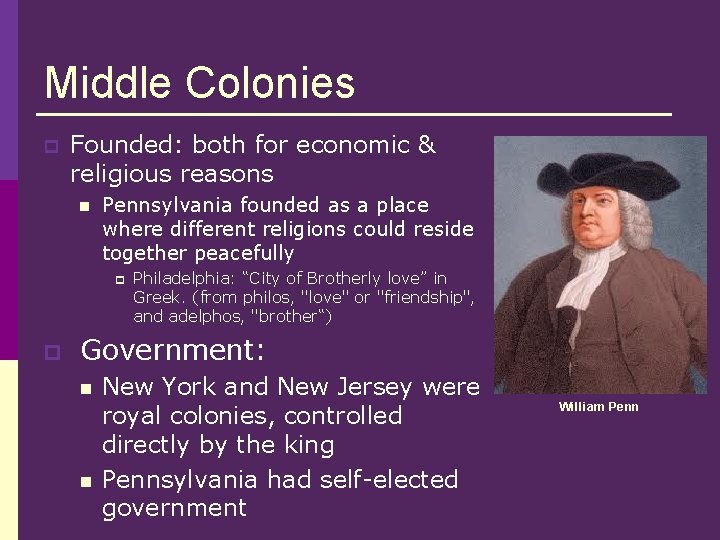 Middle Colonies

Founded: both for economic & religious reasons

Pennsylvania founded as a place where different religions could reside together peacefully

Philadelphia: “City of Brotherly love” in Greek. (from philos, "love" or "friendship", and adelphos, "brother“)

Government:

New York and New Jersey were royal colonies, controlled directly by the king

Pennsylvania had self-elected government

William Penn